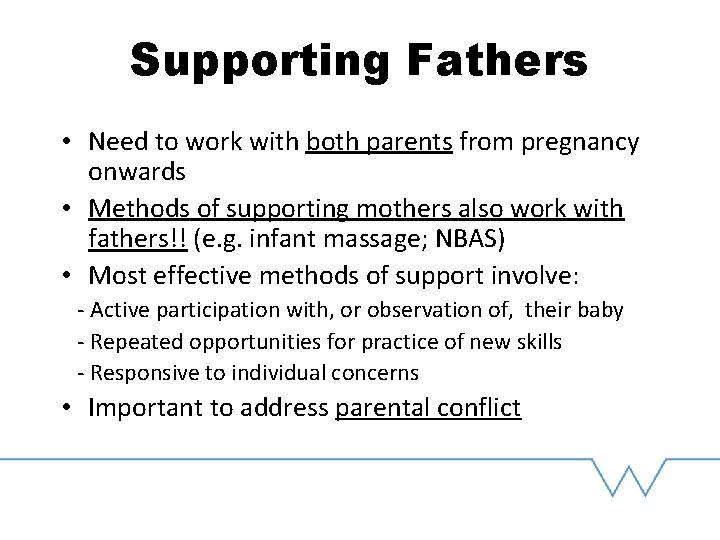 Supporting Fathers

• Need to work with both parents from pregnancy onwards
• Methods of supporting mothers also work with fathers!! (e.g. infant massage; NBAS)
• Most effective methods of support involve:
- Active participation with, or observation of, their baby
- Repeated opportunities for practice of new skills
- Responsive to individual concerns
• Important to address parental conflict